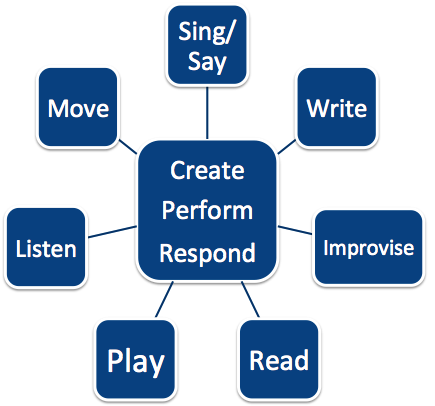 Sing/
Say

Move

Write

Create
Perform
Respond

Listen

Improvise

Play

Read